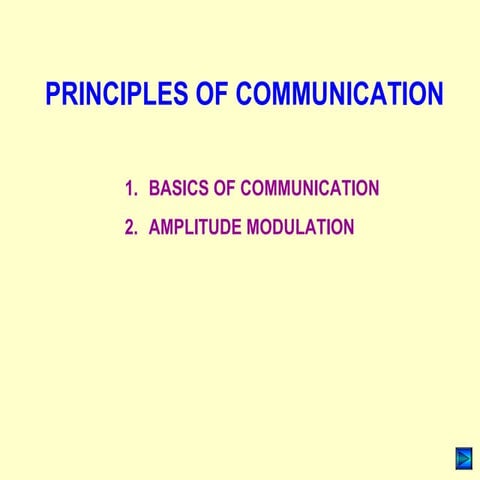 PRINCIPLES OF COMMUNICATION

1. BASICS OF COMMUNICATION
2. AMPLITUDE MODULATION